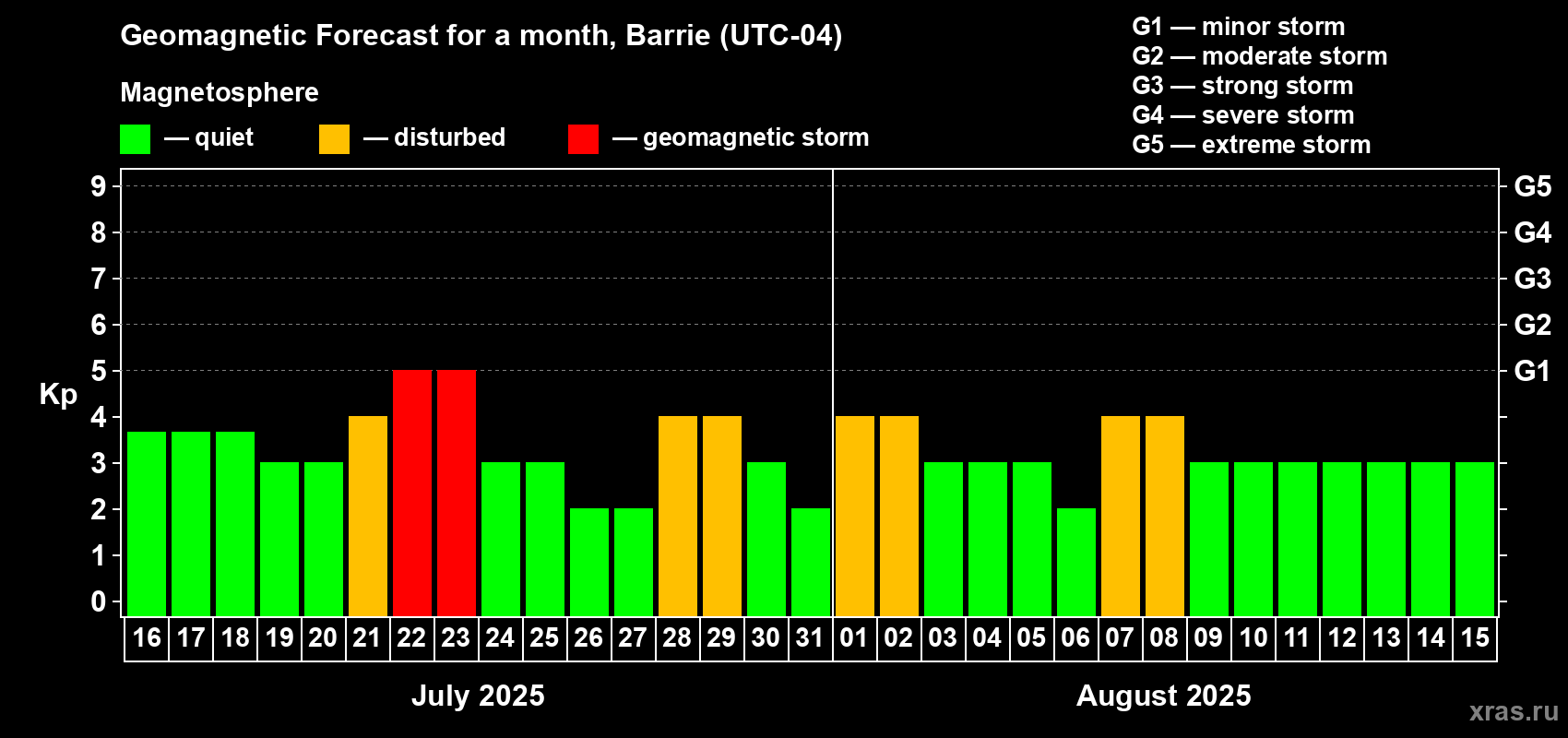 Geomagnetic Forecast for a month, Barrie (UTC-04)

Magnetosphere

— quiet — disturbed — geomagnetic storm

G1 — minor storm
G2 — moderate storm
G3 — strong storm
G4 — severe storm
G5 — extreme storm

Kp

9
8
7
6
5
4
3
2
1
0

G5
G4
G3
G2
G1

16 17 18 19 20 21 22 23 24 25 26 27 28 29 30 31 01 02 03 04 05 06 07 08 09 10 11 12 13 14 15

July 2025

August 2025

xras.ru